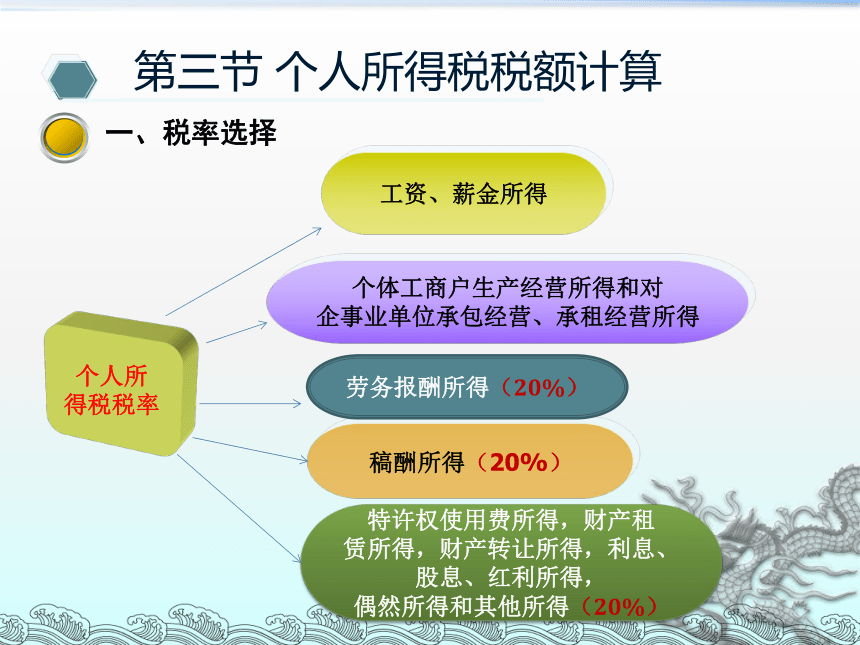 第三节 个人所得税税额计算

一、税率选择

个人所得税税率

工资、薪金所得

个体工商户生产经营所得和对企事业单位承包经营、承租经营所得

劳务报酬所得（20%）

稿酬所得（20%）

特许权使用费所得，财产租赁所得，财产转让所得，利息、股息、红利所得，偶然所得和其他所得（20%）